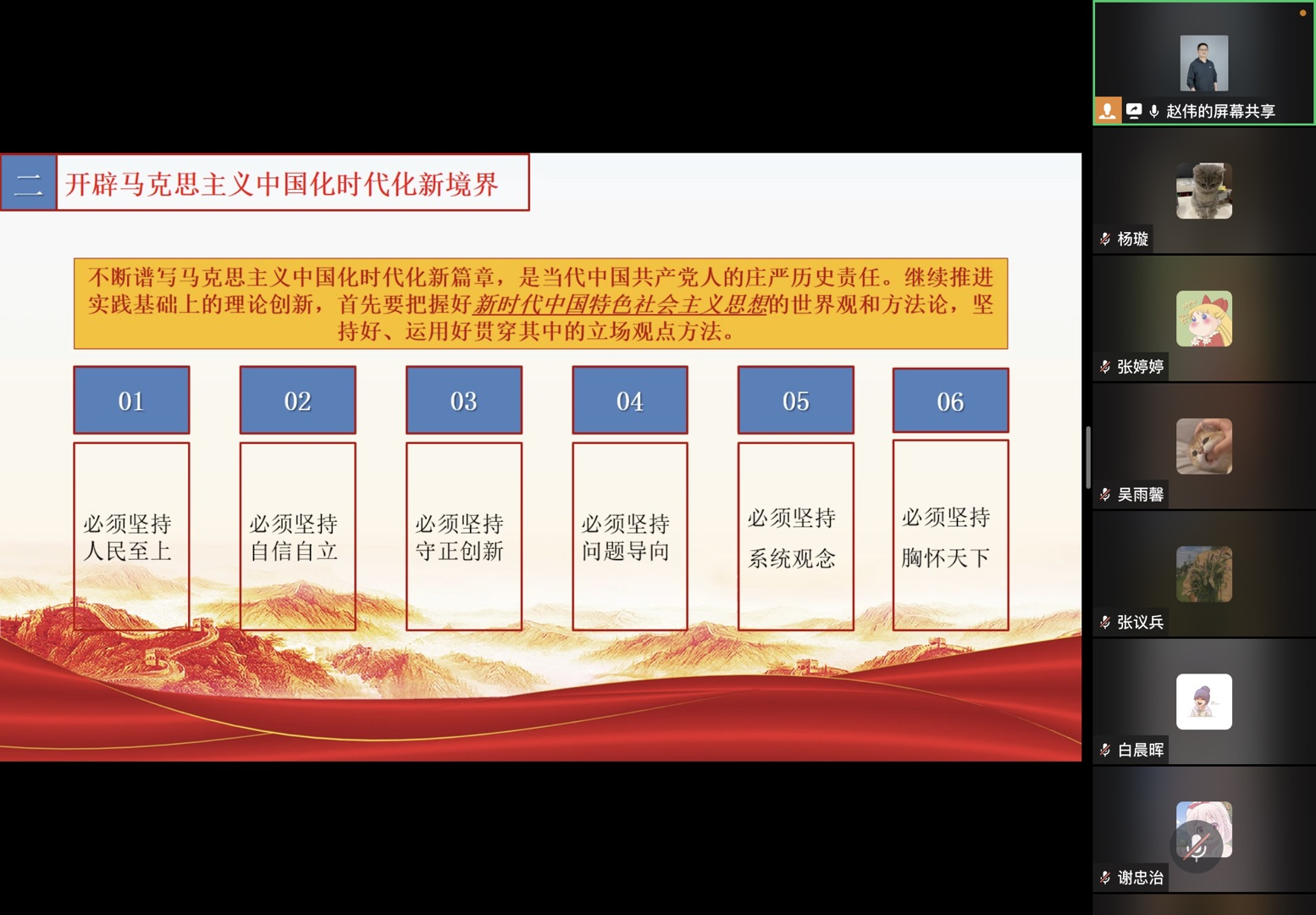 二 开辟马克思主义中国化时代化新境界

不断谱写马克思主义中国化时代化新篇章，是当代中国共产党人的庄严历史责任。继续推进实践基础上的理论创新，首先要把握好新时代中国特色社会主义思想的世界观和方法论，坚持好、运用好贯穿其中的立场观点方法。

01
必须坚持人民至上

02
必须坚持自信自立

03
必须坚持守正创新

04
必须坚持问题导向

05
必须坚持系统观念

06
必须坚持胸怀天下

赵伟的屏幕共享
杨璇
张婷婷
吴雨馨
张议兵
白晨晖
谢忠治